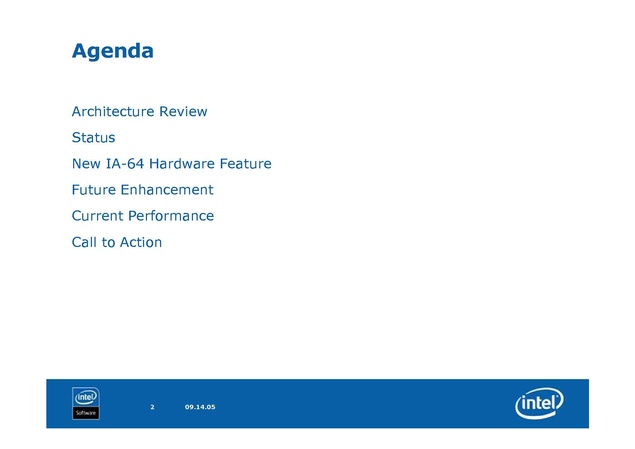 Agenda

Architecture Review

Status

New IA-64 Hardware Feature

Future Enhancement

Current Performance

Call to Action

intel Software

2

09.14.05

intel